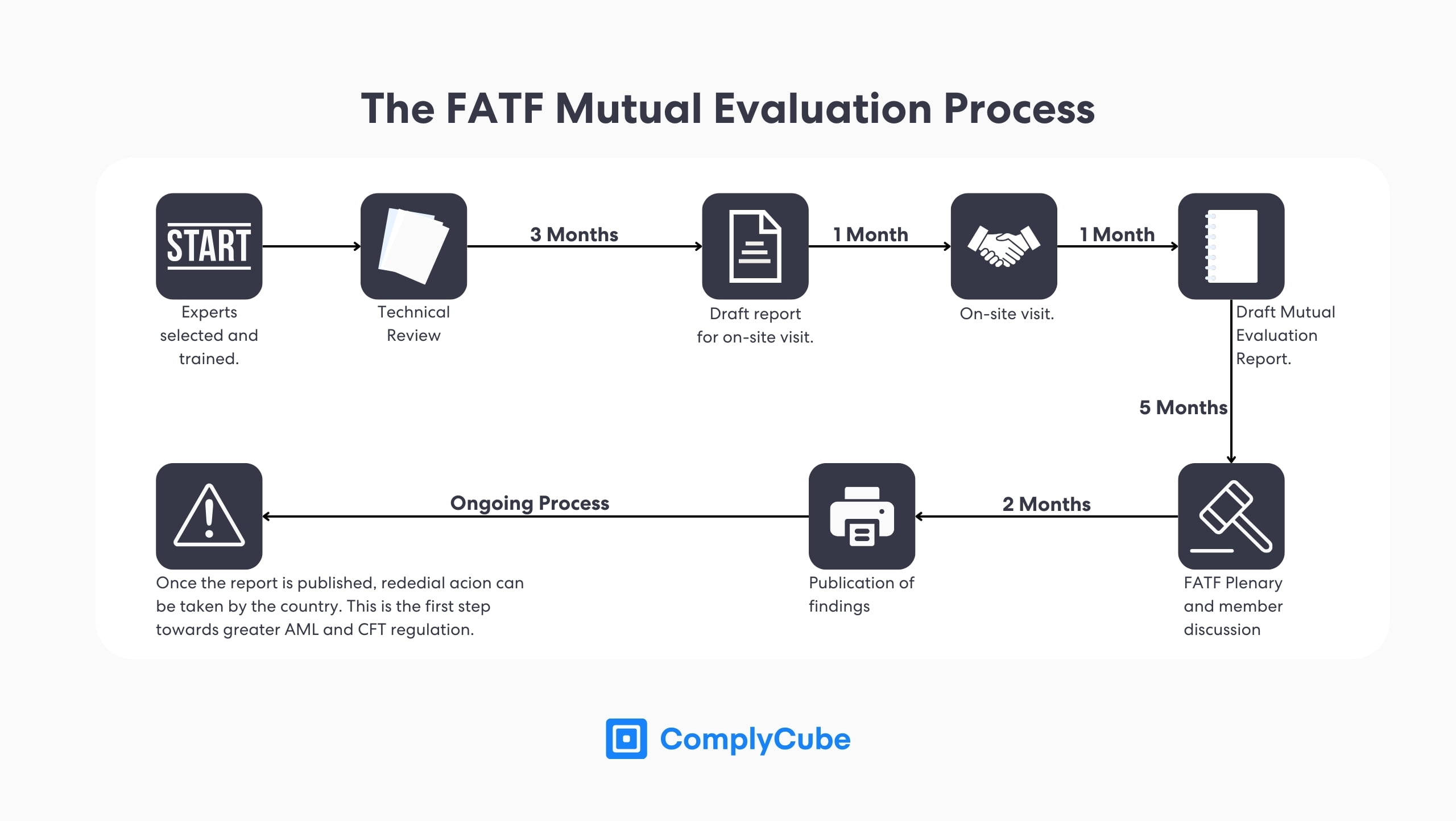 The FATF Mutual Evaluation Process

START

Experts selected and trained.

Technical Review

3 Months

Draft report for on-site visit.

1 Month

On-site visit.

1 Month

Draft Mutual Evaluation Report.

5 Months

FATF Plenary and member discussion

2 Months

Publication of findings

Ongoing Process

Once the report is published, rededial acion can be taken by the country. This is the first step towards greater AML and CFT regulation.

ComplyCube